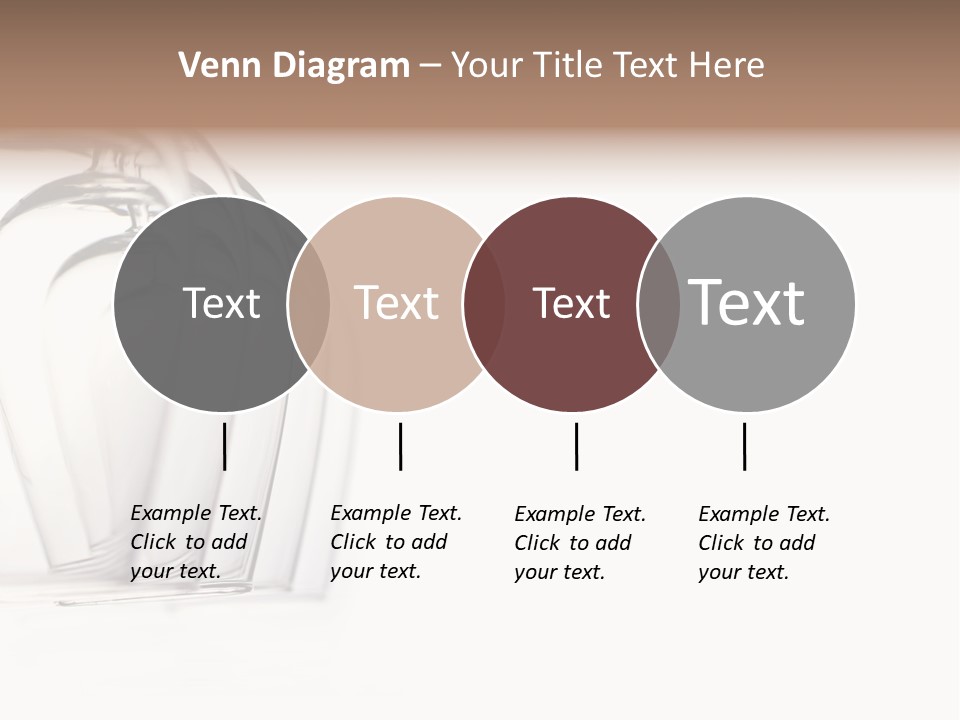 Venn Diagram – Your Title Text Here

Text

Text

Text

Text

Example Text. Click to add your text.

Example Text. Click to add your text.

Example Text. Click to add your text.

Example Text. Click to add your text.